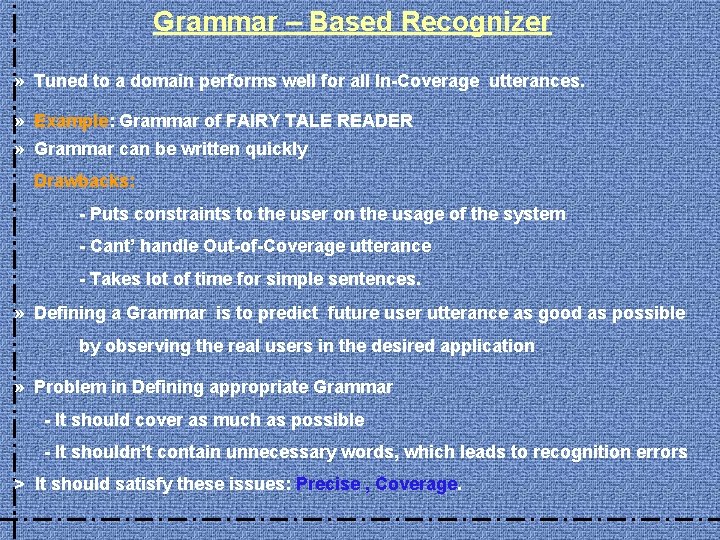 Grammar – Based Recognizer

» Tuned to a domain performs well for all In-Coverage utterances.

» Example: Grammar of FAIRY TALE READER
» Grammar can be written quickly

Drawbacks:

- Puts constraints to the user on the usage of the system

- Cant' handle Out-of-Coverage utterance

- Takes lot of time for simple sentences.

» Defining a Grammar is to predict future user utterance as good as possible by observing the real users in the desired application

» Problem in Defining appropriate Grammar

- It should cover as much as possible

- It shouldn't contain unnecessary words, which leads to recognition errors

> It should satisfy these issues: Precise , Coverage.